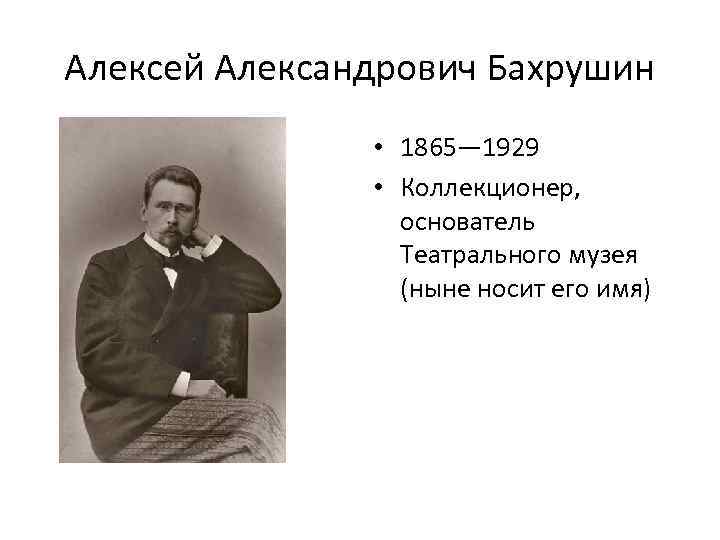 Алексей Александрович Бахрушин

• 1865—1929
• Коллекционер, основатель Театрального музея (ныне носит его имя)